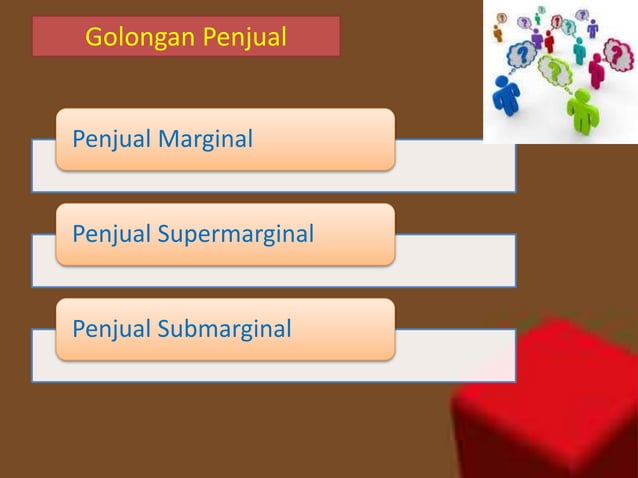 Golongan Penjual

Penjual Marginal

Penjual Supermarginal

Penjual Submarginal